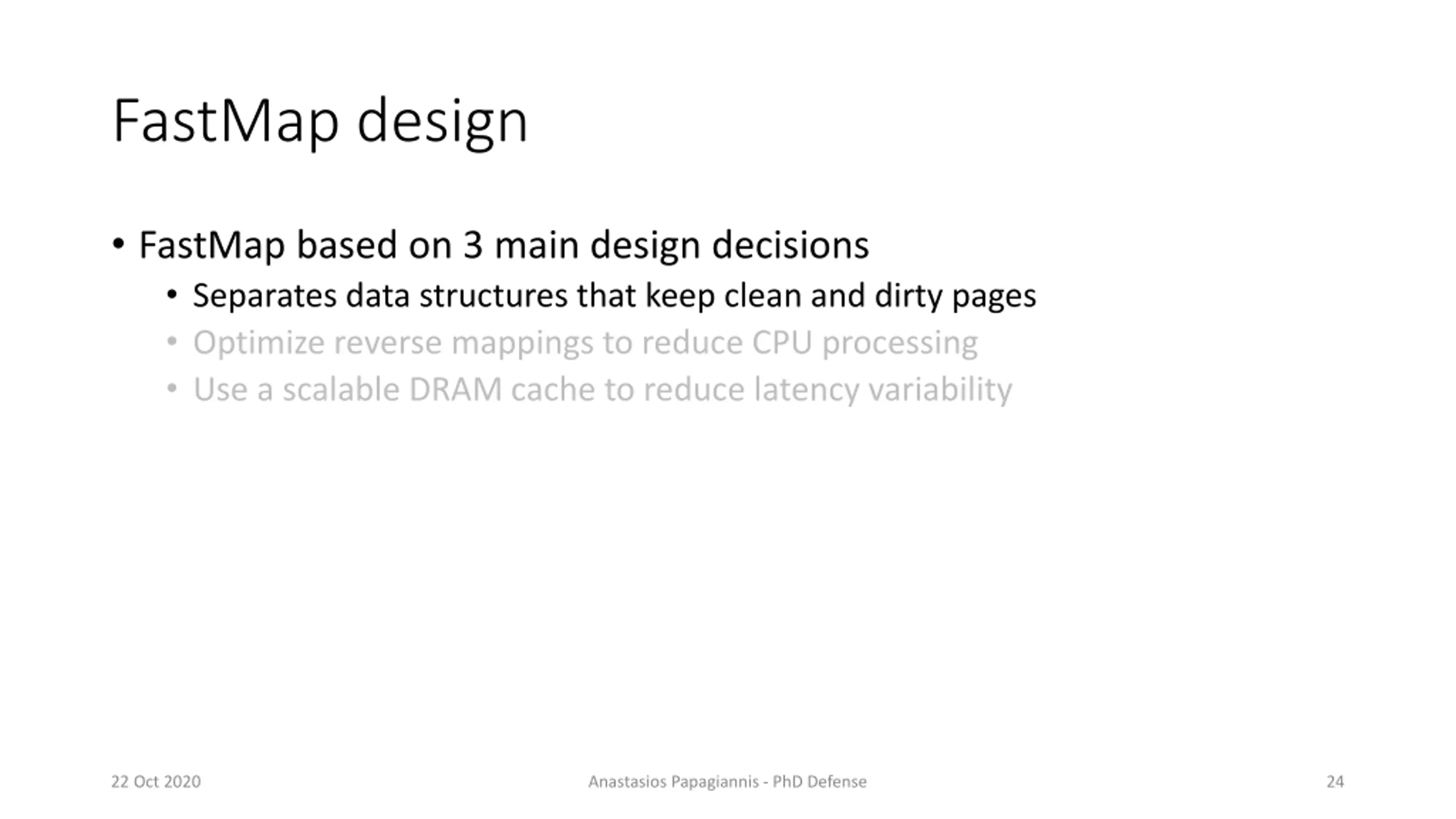 FastMap design

• FastMap based on 3 main design decisions
  • Separates data structures that keep clean and dirty pages
  • Optimize reverse mappings to reduce CPU processing
  • Use a scalable DRAM cache to reduce latency variability

22 Oct 2020

Anastasios Papagiannis - PhD Defense

24